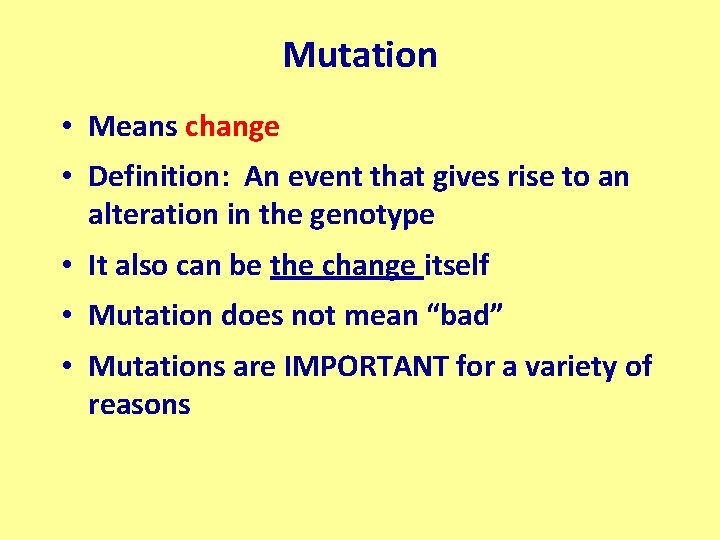 Mutation

• Means change

• Definition: An event that gives rise to an alteration in the genotype

• It also can be the change itself

• Mutation does not mean “bad”

• Mutations are IMPORTANT for a variety of reasons